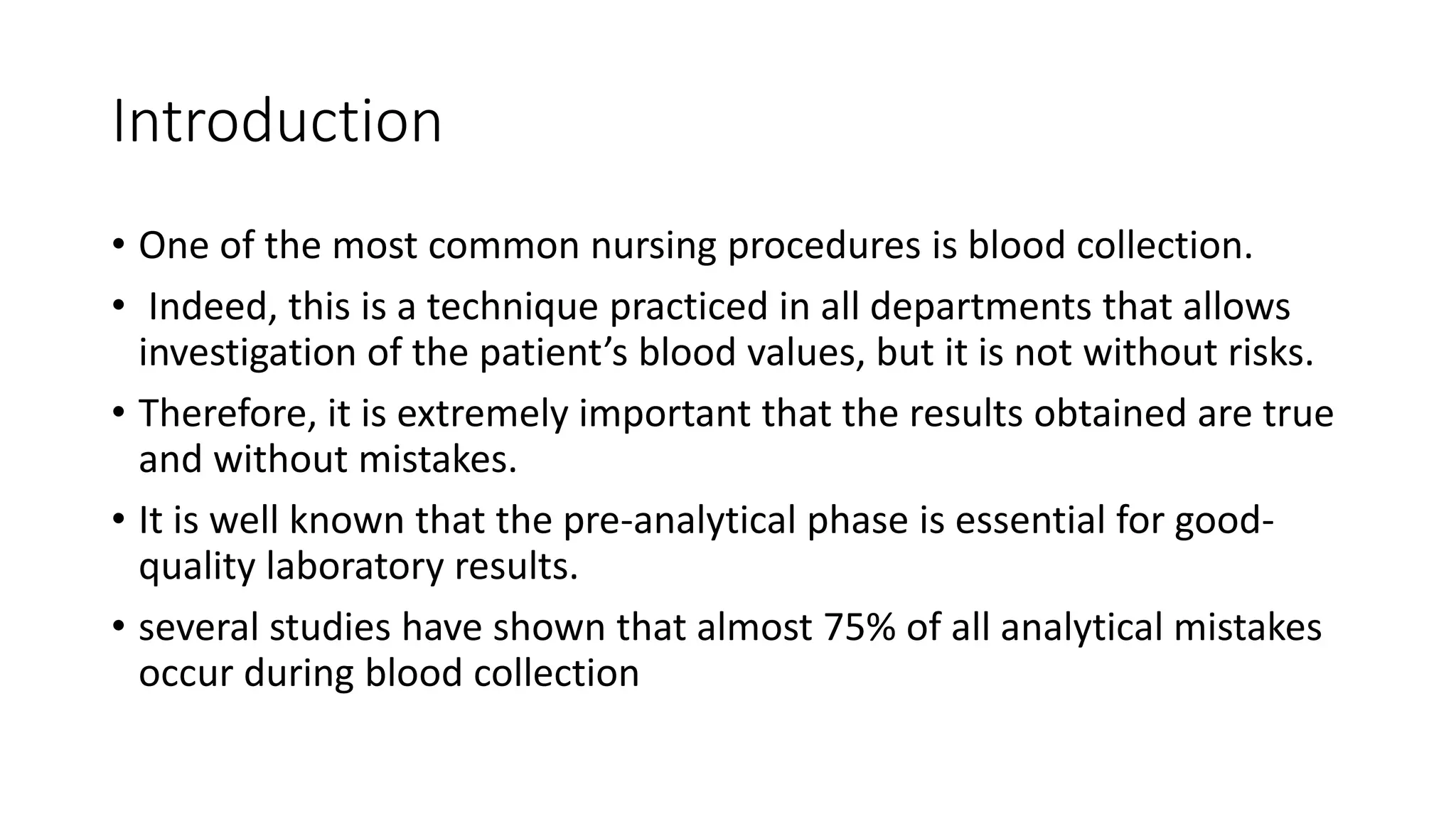 Introduction

• One of the most common nursing procedures is blood collection.

• Indeed, this is a technique practiced in all departments that allows investigation of the patient’s blood values, but it is not without risks.

• Therefore, it is extremely important that the results obtained are true and without mistakes.

• It is well known that the pre-analytical phase is essential for good-quality laboratory results.

• several studies have shown that almost 75% of all analytical mistakes occur during blood collection